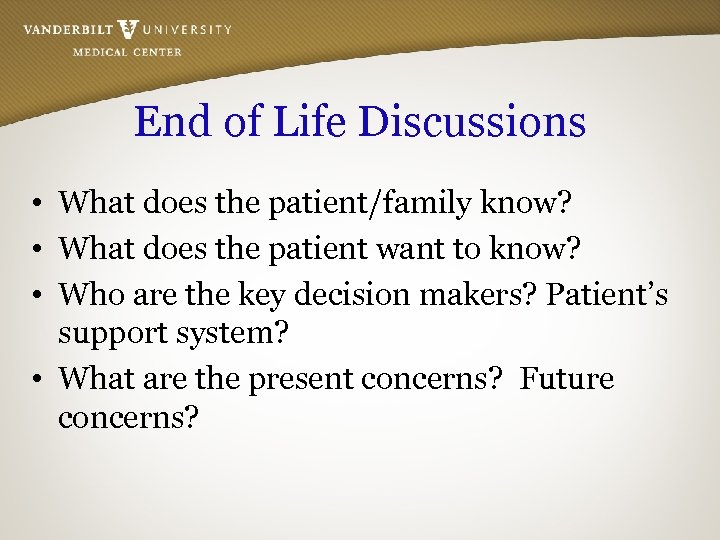 VANDERBILT UNIVERSITY
MEDICAL CENTER

End of Life Discussions

• What does the patient/family know?
• What does the patient want to know?
• Who are the key decision makers? Patient's support system?
• What are the present concerns? Future concerns?